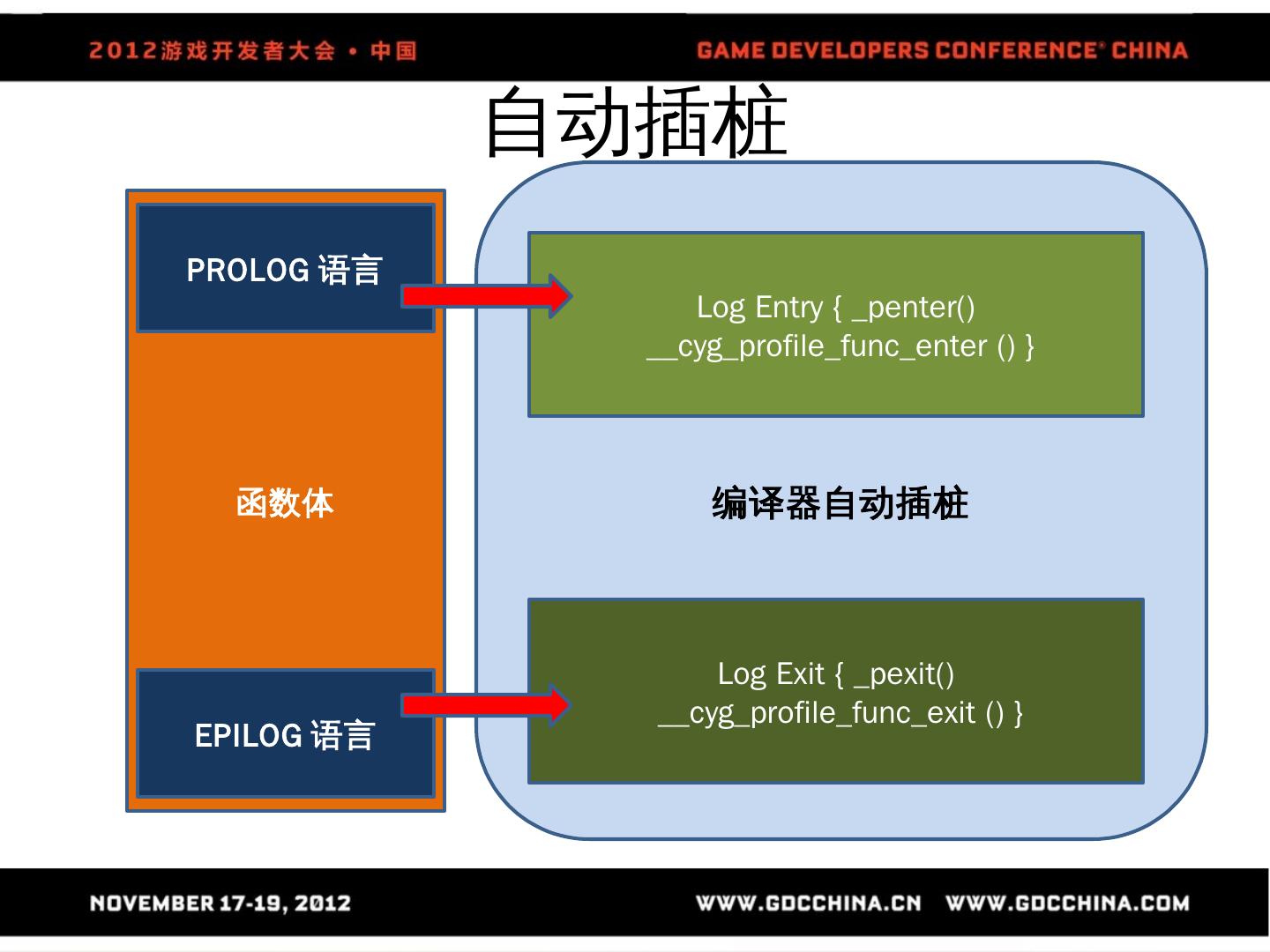 2012游戏开发者大会 • 中国

GAME DEVELOPERS CONFERENCE® CHINA

自动插桩

PROLOG 语言

函数体

EPILOG 语言

Log Entry { _penter()
__cyg_profile_func_enter () }

编译器自动插桩

Log Exit { _pexit()
__cyg_profile_func_exit () }

NOVEMBER 17-19, 2012

WWW.GDCCHINA.CN WWW.GDCCHINA.COM